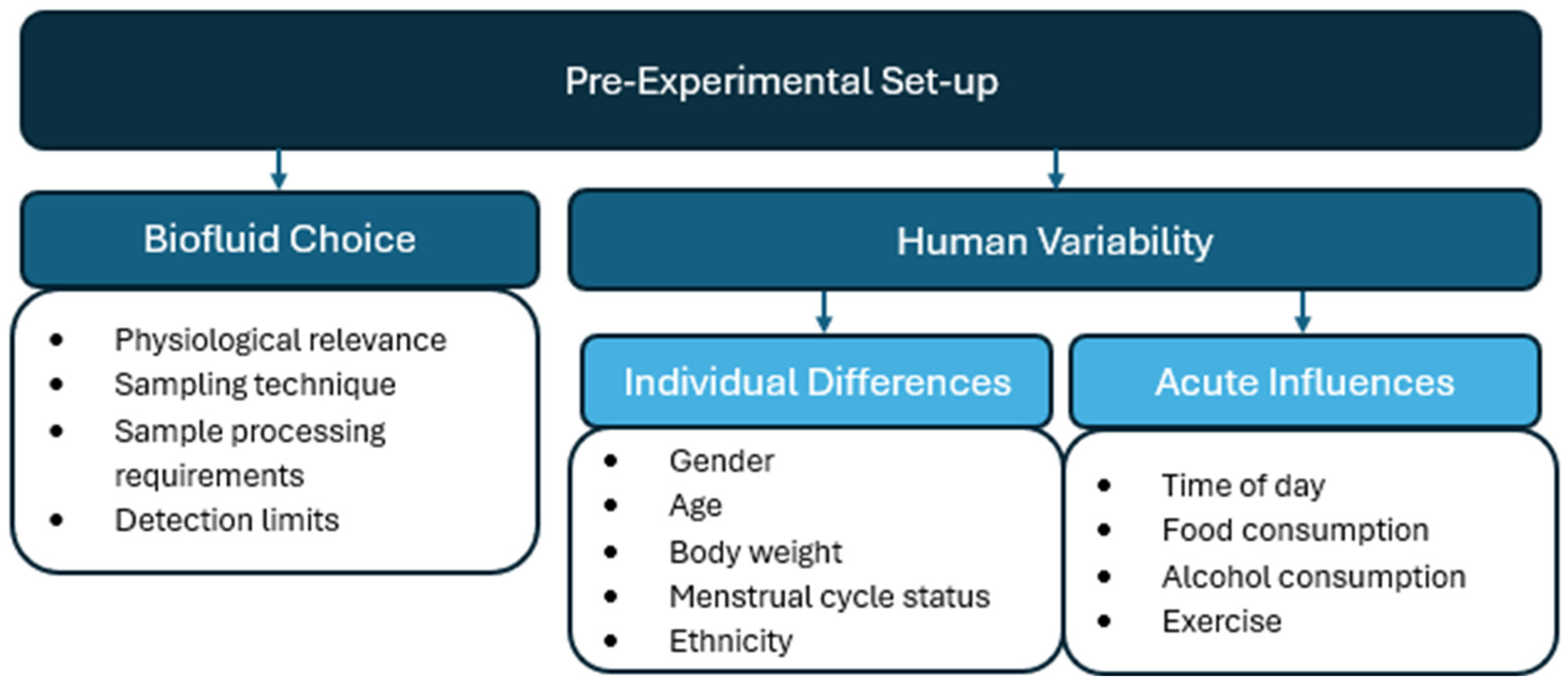 Pre-Experimental Set-up

Biofluid Choice

- Physiological relevance
- Sampling technique
- Sample processing requirements
- Detection limits

Human Variability

Individual Differences

- Gender
- Age
- Body weight
- Menstrual cycle status
- Ethnicity

Acute Influences

- Time of day
- Food consumption
- Alcohol consumption
- Exercise